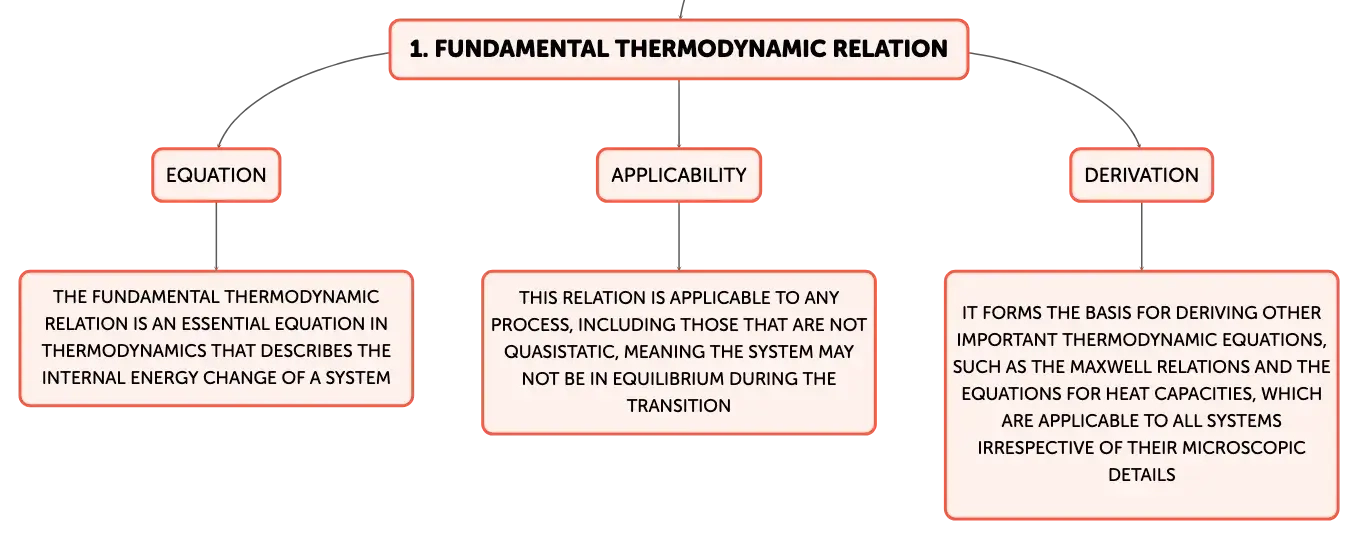 1. FUNDAMENTAL THERMODYNAMIC RELATION

EQUATION

THE FUNDAMENTAL THERMODYNAMIC RELATION IS AN ESSENTIAL EQUATION IN THERMODYNAMICS THAT DESCRIBES THE INTERNAL ENERGY CHANGE OF A SYSTEM

APPLICABILITY

THIS RELATION IS APPLICABLE TO ANY PROCESS, INCLUDING THOSE THAT ARE NOT QUASISTATIC, MEANING THE SYSTEM MAY NOT BE IN EQUILIBRIUM DURING THE TRANSITION

DERIVATION

IT FORMS THE BASIS FOR DERIVING OTHER IMPORTANT THERMODYNAMIC EQUATIONS, SUCH AS THE MAXWELL RELATIONS AND THE EQUATIONS FOR HEAT CAPACITIES, WHICH ARE APPLICABLE TO ALL SYSTEMS IRRESPECTIVE OF THEIR MICROSCOPIC DETAILS